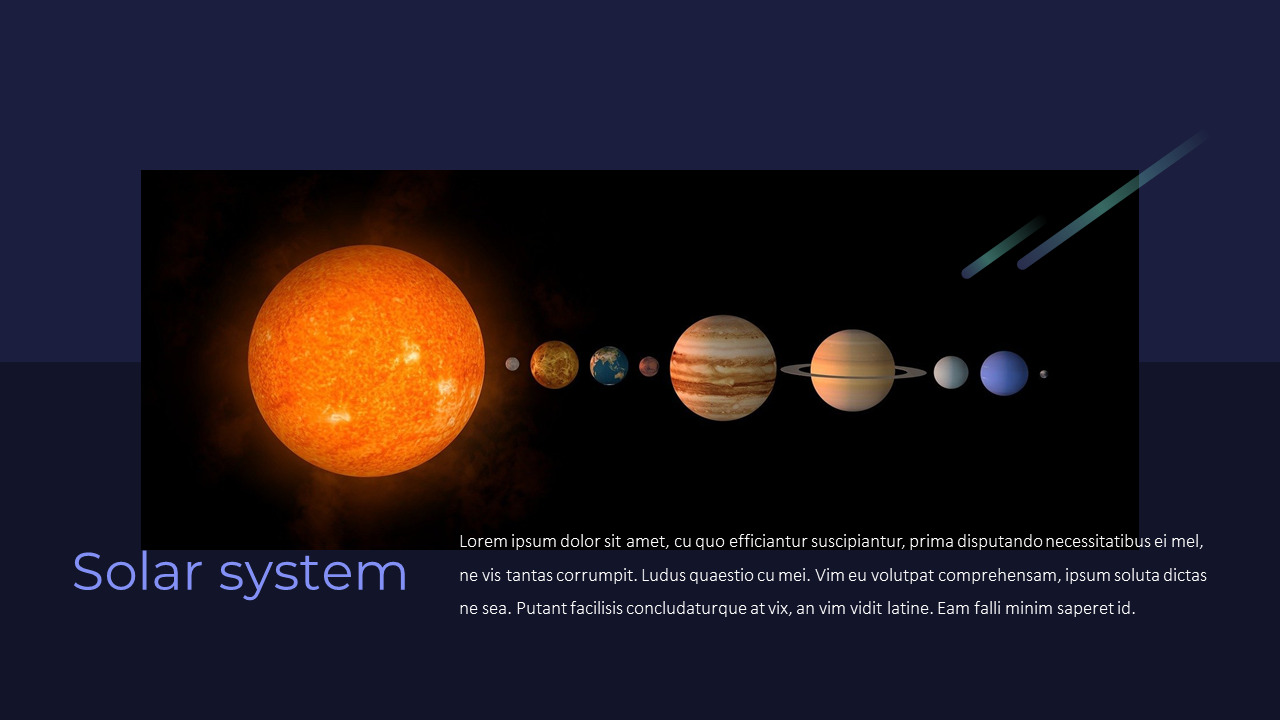 Solar system

Lorem ipsum dolor sit amet, cu quo efficiantur suscipiantur, prima disputando necessitatibus ei mel, ne vis tantas corrumpit. Ludus quaestio cu mei. Vim eu volutpat comprehensam, ipsum soluta dictas ne sea. Putant facilisis concludaturque at vix, an vim vidit latine. Eam falli minim saperet id.